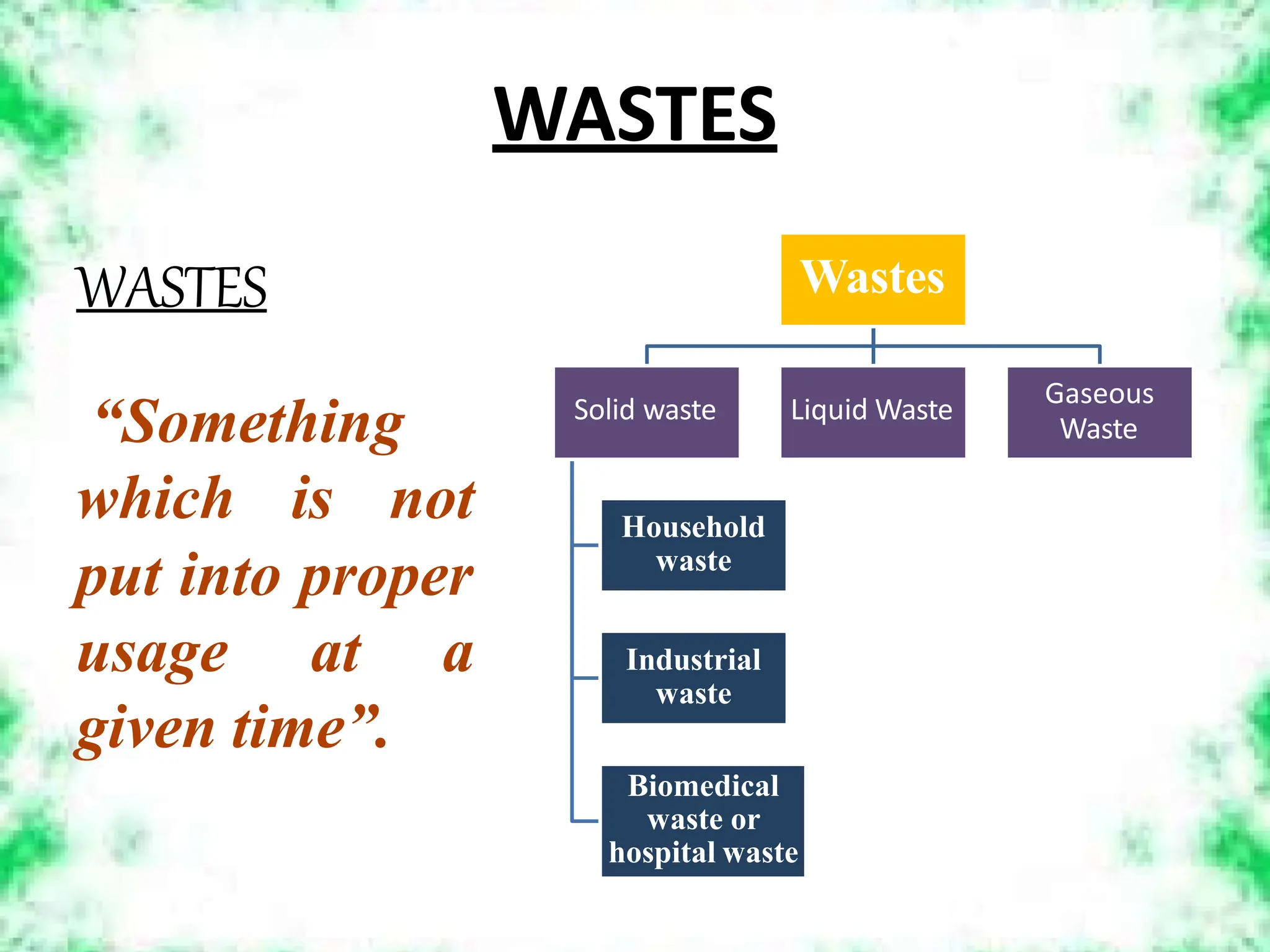 WASTES

WASTES

“Something which is not put into proper usage at a given time”.

Wastes

Solid waste

Liquid Waste

Gaseous Waste

Household waste

Industrial waste

Biomedical waste or hospital waste